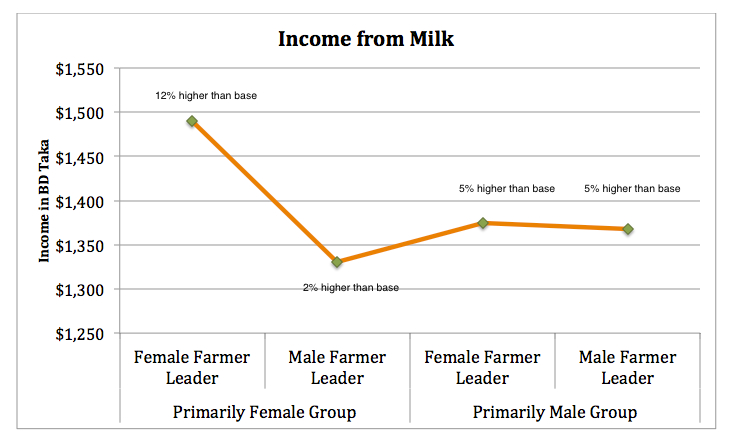 Income from Milk

Income in BD Taka

$1,550
$1,500
$1,450
$1,400
$1,350
$1,300
$1,250

12% higher than base
2% higher than base
5% higher than base
5% higher than base

Female Farmer Leader
Male Farmer Leader
Female Farmer Leader
Male Farmer Leader

Primarily Female Group
Primarily Male Group